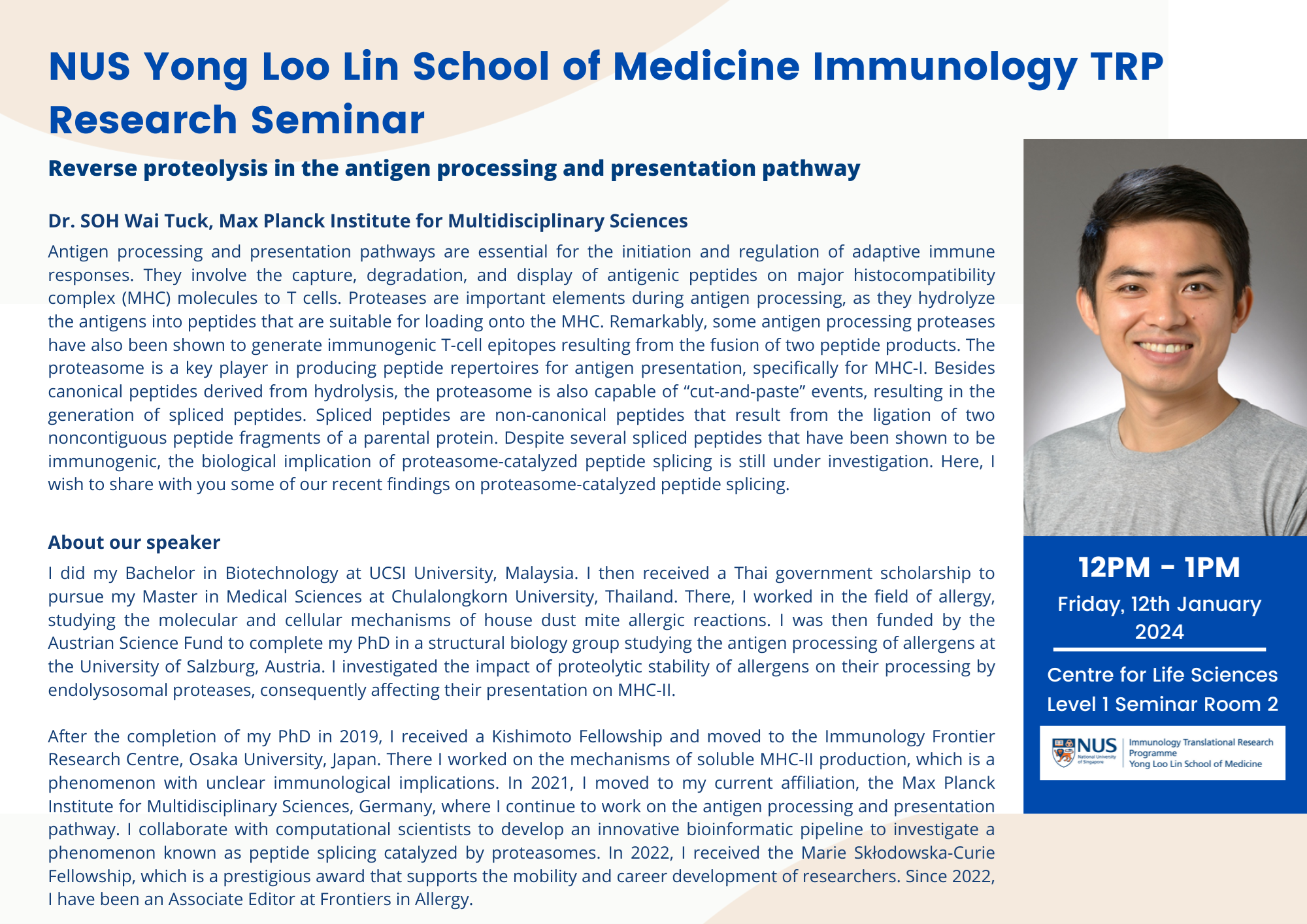 NUS Yong Loo Lin School of Medicine Immunology TRP Research Seminar

Reverse proteolysis in the antigen processing and presentation pathway

Dr. SOH Wai Tuck, Max Planck Institute for Multidisciplinary Sciences

Antigen processing and presentation pathways are essential for the initiation and regulation of adaptive immune responses. They involve the capture, degradation, and display of antigenic peptides on major histocompatibility complex (MHC) molecules to T cells. Proteases are important elements during antigen processing, as they hydrolyze the antigens into peptides that are suitable for loading onto the MHC. Remarkably, some antigen processing proteases have also been shown to generate immunogenic T-cell epitopes resulting from the fusion of two peptide products. The proteasome is a key player in producing peptide repertoires for antigen presentation, specifically for MHC-I. Besides canonical peptides derived from hydrolysis, the proteasome is also capable of “cut-and-paste” events, resulting in the generation of spliced peptides. Spliced peptides are non-canonical peptides that result from the ligation of two noncontiguous peptide fragments of a parental protein. Despite several spliced peptides that have been shown to be immunogenic, the biological implication of proteasome-catalyzed peptide splicing is still under investigation. Here, I wish to share with you some of our recent findings on proteasome-catalyzed peptide splicing.

About our speaker

I did my Bachelor in Biotechnology at UCSI University, Malaysia. I then received a Thai government scholarship to pursue my Master in Medical Sciences at Chulalongkorn University, Thailand. There, I worked in the field of allergy, studying the molecular and cellular mechanisms of house dust mite allergic reactions. I was then funded by the Austrian Science Fund to complete my PhD in a structural biology group studying the antigen processing of allergens at the University of Salzburg, Austria. I investigated the impact of proteolytic stability of allergens on their processing by endolysosomal proteases, consequently affecting their presentation on MHC-II.

After the completion of my PhD in 2019, I received a Kishimoto Fellowship and moved to the Immunology Frontier Research Centre, Osaka University, Japan. There I worked on the mechanisms of soluble MHC-II production, which is a phenomenon with unclear immunological implications. In 2021, I moved to my current affiliation, the Max Planck Institute for Multidisciplinary Sciences, Germany, where I continue to work on the antigen processing and presentation pathway. I collaborate with computational scientists to develop an innovative bioinformatic pipeline to investigate a phenomenon known as peptide splicing catalyzed by proteasomes. In 2022, I received the Marie Skłodowska-Curie Fellowship, which is a prestigious award that supports the mobility and career development of researchers. Since 2022, I have been an Associate Editor at Frontiers in Allergy.

12PM - 1PM
Friday, 12th January 2024

Centre for Life Sciences
Level 1 Seminar Room 2

NUS National University of Singapore
Immunology Translational Research Programme
Yong Loo Lin School of Medicine